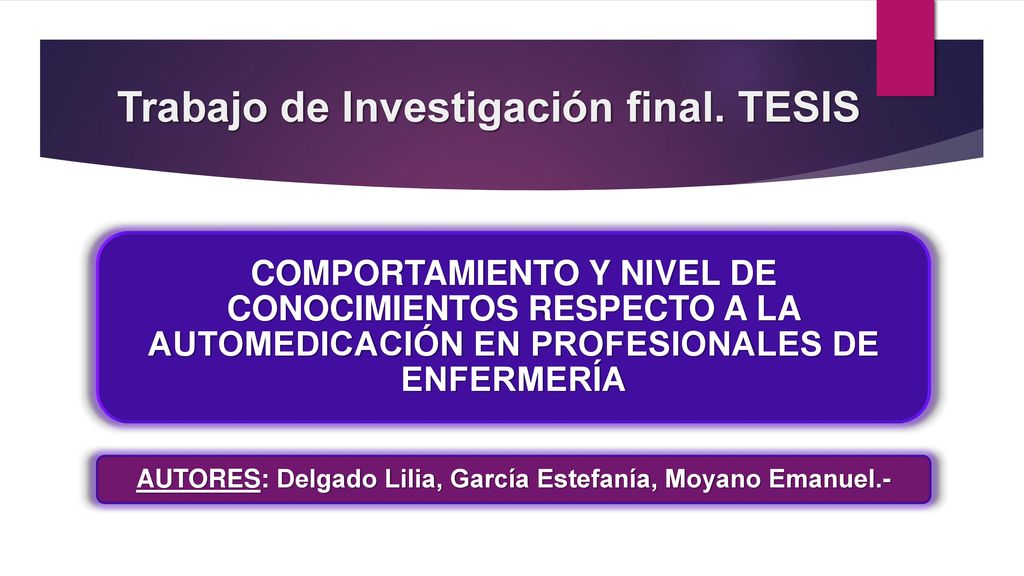 Trabajo de Investigación final. TESIS

COMPORTAMIENTO Y NIVEL DE CONOCIMIENTOS RESPECTO A LA AUTOMEDICACIÓN EN PROFESIONALES DE ENFERMERÍA

AUTORES: Delgado Lilia, García Estefanía, Moyano Emanuel.-